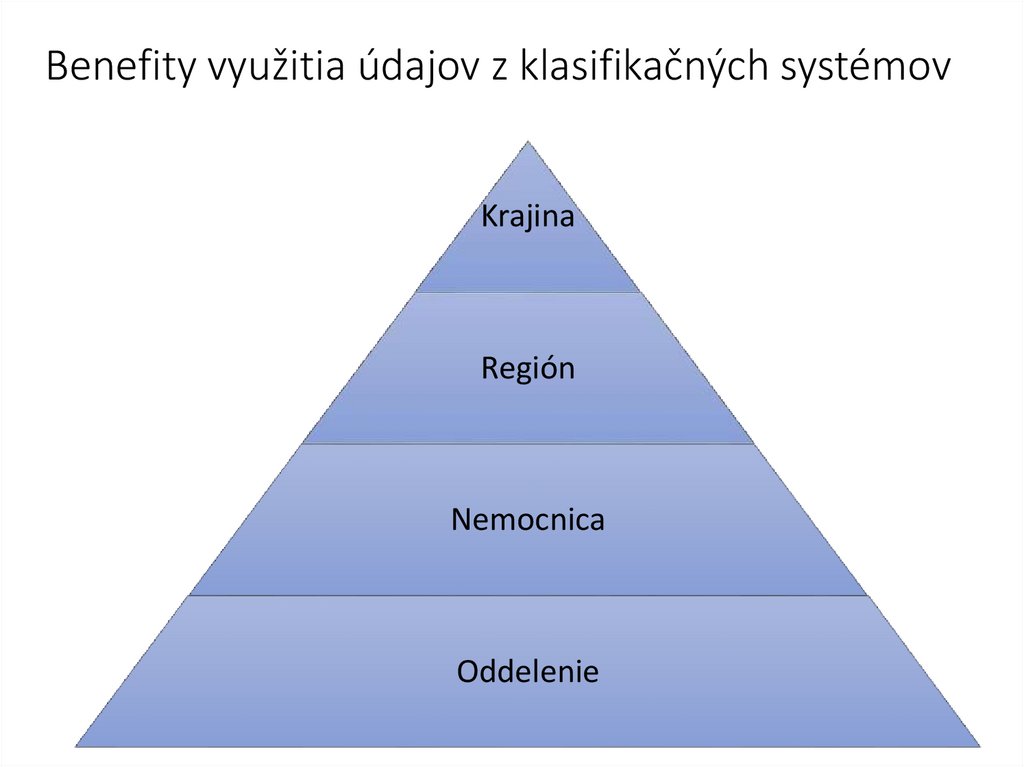 Benefity využitia údajov z klasifikačných systémov

Krajina

Región

Nemocnica

Oddelenie